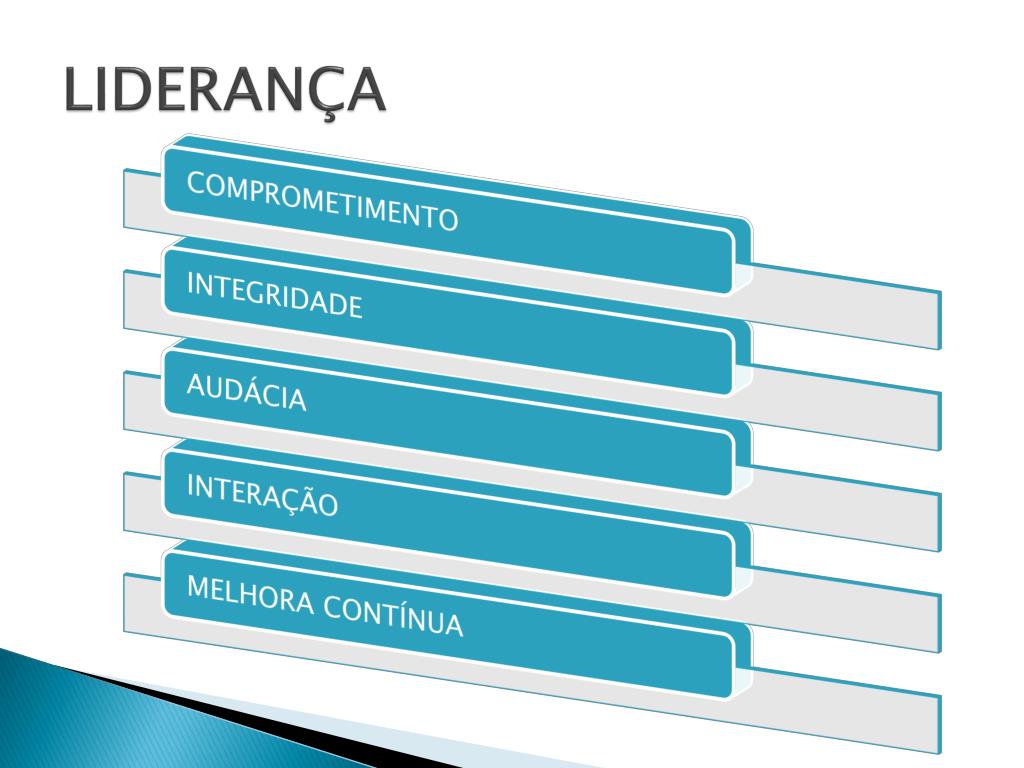 LIDERANÇA

COMPROMETIMENTO

INTEGRIDADE

AUDÁCIA

INTERAÇÃO

MELHORA CONTÍNUA